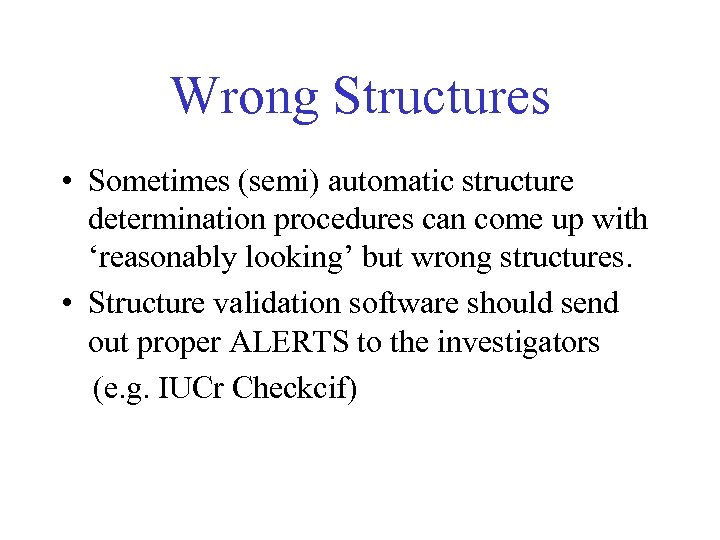 Wrong Structures

• Sometimes (semi) automatic structure determination procedures can come up with ‘reasonably looking’ but wrong structures.

• Structure validation software should send out proper ALERTS to the investigators (e.g. IUCr Checkcif)